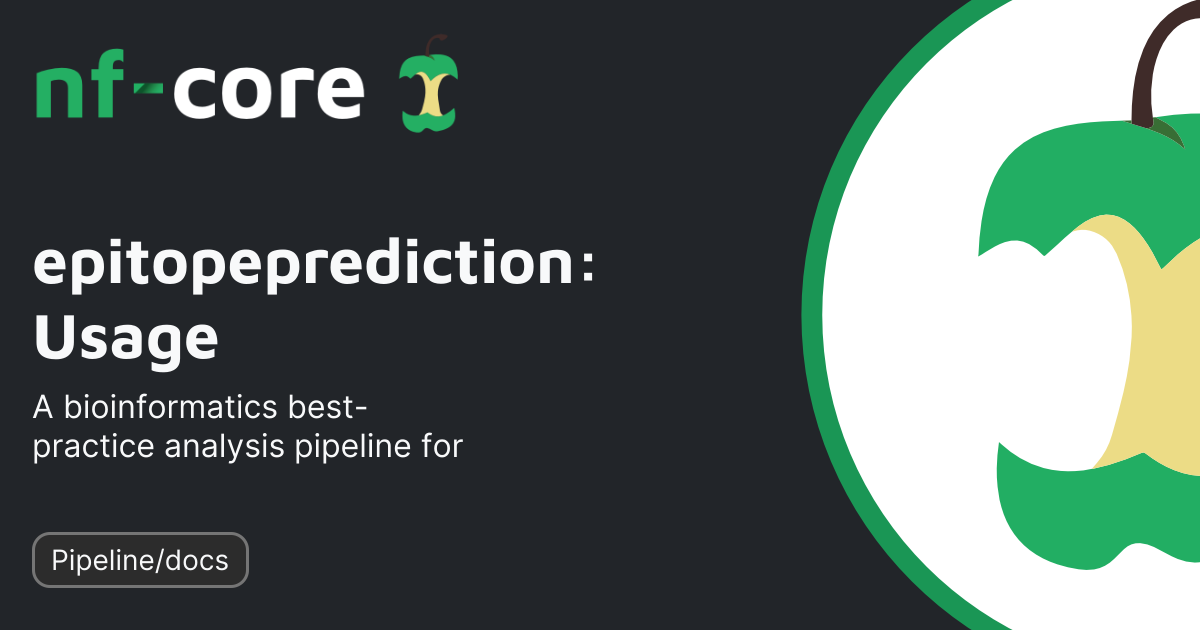 nf-core

epitopeprediction: Usage

A bioinformatics best-practice analysis pipeline for

Pipeline/docs